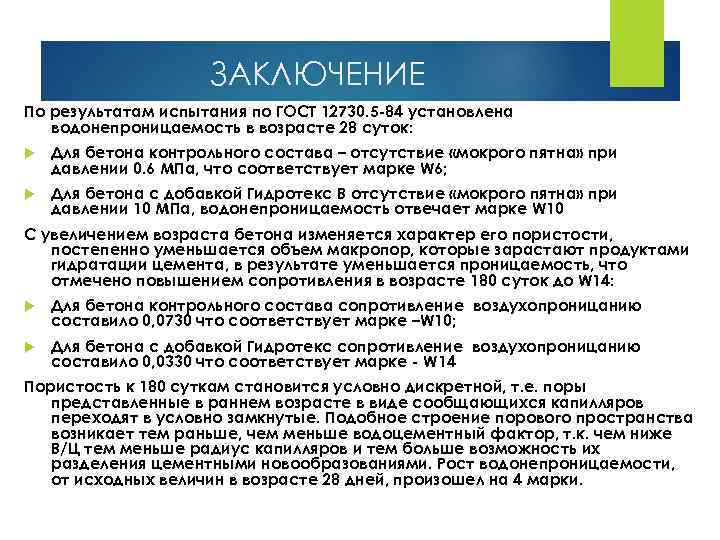 ЗАКЛЮЧЕНИЕ

По результатам испытания по ГОСТ 12730.5-84 установлена водонепроницаемость в возрасте 28 суток:

Для бетона контрольного состава – отсутствие «мокрого пятна» при давлении 0.6 МПа, что соответствует марке W6;

Для бетона с добавкой Гидротекс В отсутствие «мокрого пятна» при давлении 10 МПа, водонепроницаемость отвечает марке W10

С увеличением возраста бетона изменяется характер его пористости, постепенно уменьшается объем макропор, которые зарастают продуктами гидратации цемента, в результате уменьшается проницаемость, что отмечено повышением сопротивления в возрасте 180 суток до W14:

Для бетона контрольного состава сопротивление воздухопроницанию составило 0,0730 что соответствует марке –W10;

Для бетона с добавкой Гидротекс сопротивление воздухопроницанию составило 0,0330 что соответствует марке - W14

Пористость к 180 суткам становится условно дискретной, т.е. поры представленные в раннем возрасте в виде сообщающихся капилляров переходят в условно замкнутые. Подобное строение порового пространства возникает тем раньше, чем меньше водоцементный фактор, т.к. чем ниже В/Ц тем меньше радиус капилляров и тем больше возможность их разделения цементными новообразованиями. Рост водонепроницаемости, от исходных величин в возрасте 28 дней, произошел на 4 марки.